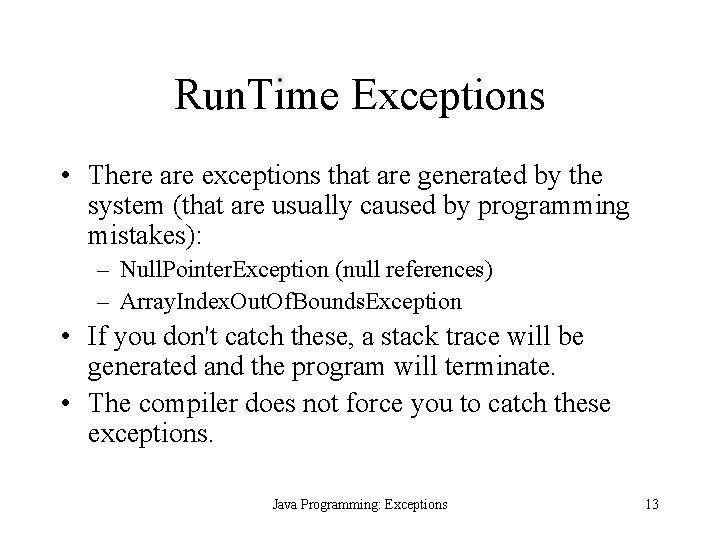 RunTime Exceptions

• There are exceptions that are generated by the system (that are usually caused by programming mistakes):
  – NullPointerException (null references)
  – ArrayIndexOutOfBoundsException
• If you don't catch these, a stack trace will be generated and the program will terminate.
• The compiler does not force you to catch these exceptions.

Java Programming: Exceptions

13